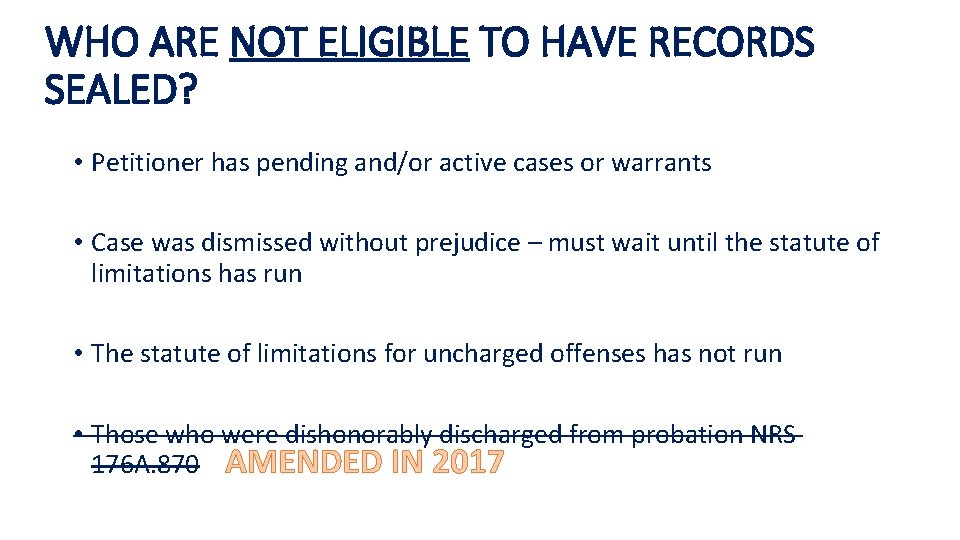 WHO ARE NOT ELIGIBLE TO HAVE RECORDS SEALED?

• Petitioner has pending and/or active cases or warrants

• Case was dismissed without prejudice – must wait until the statute of limitations has run

• The statute of limitations for uncharged offenses has not run

• Those who were dishonorably discharged from probation NRS 176A.870 AMENDED IN 2017